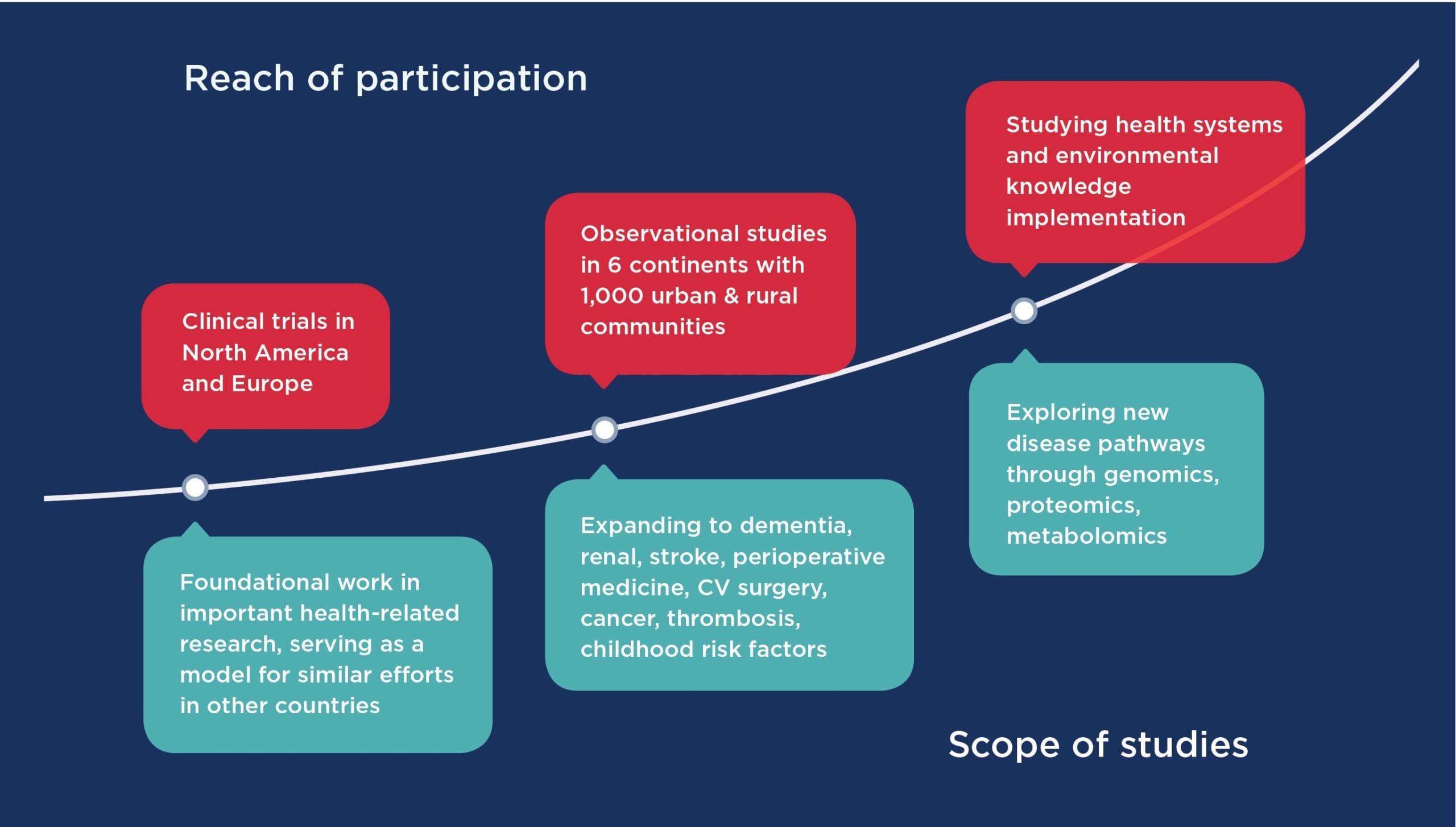 Reach of participation

Clinical trials in North America and Europe

Foundational work in important health-related research, serving as a model for similar efforts in other countries

Observational studies in 6 continents with 1,000 urban & rural communities

Expanding to dementia, renal, stroke, perioperative medicine, CV surgery, cancer, thrombosis, childhood risk factors

Studying health systems and environmental knowledge implementation

Exploring new disease pathways through genomics, proteomics, metabolomics

Scope of studies